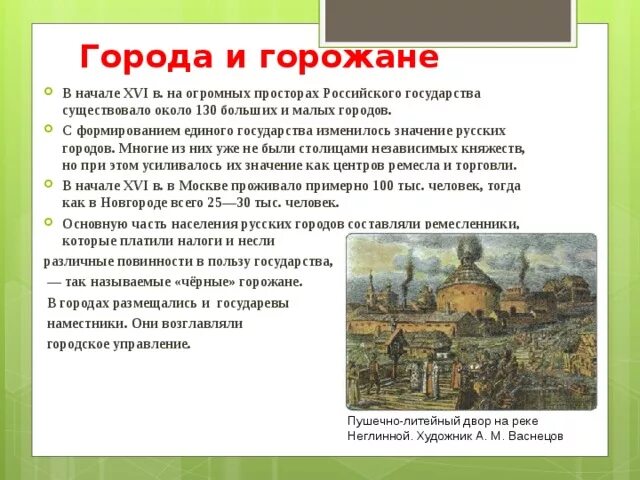 Города и горожане

В начале XVI в. на огромных просторах Российского государства существовало около 130 больших и малых городов.

С формированием единого государства изменилось значение русских городов. Многие из них уже не были столицами независимых княжеств, но при этом усиливалось их значение как центров ремесла и торговли.

В начале XVI в. в Москве проживало примерно 100 тыс. человек, тогда как в Новгороде всего 25—30 тыс. человек.

Основную часть населения русских городов составляли ремесленники, которые платили налоги и несли различные повинности в пользу государства, — так называемые «чёрные» горожане. В городах размещались и государевы наместники. Они возглавляли городское управление.

Пушечно-литейный двор на реке Неглинной. Художник А. М. Васнецов